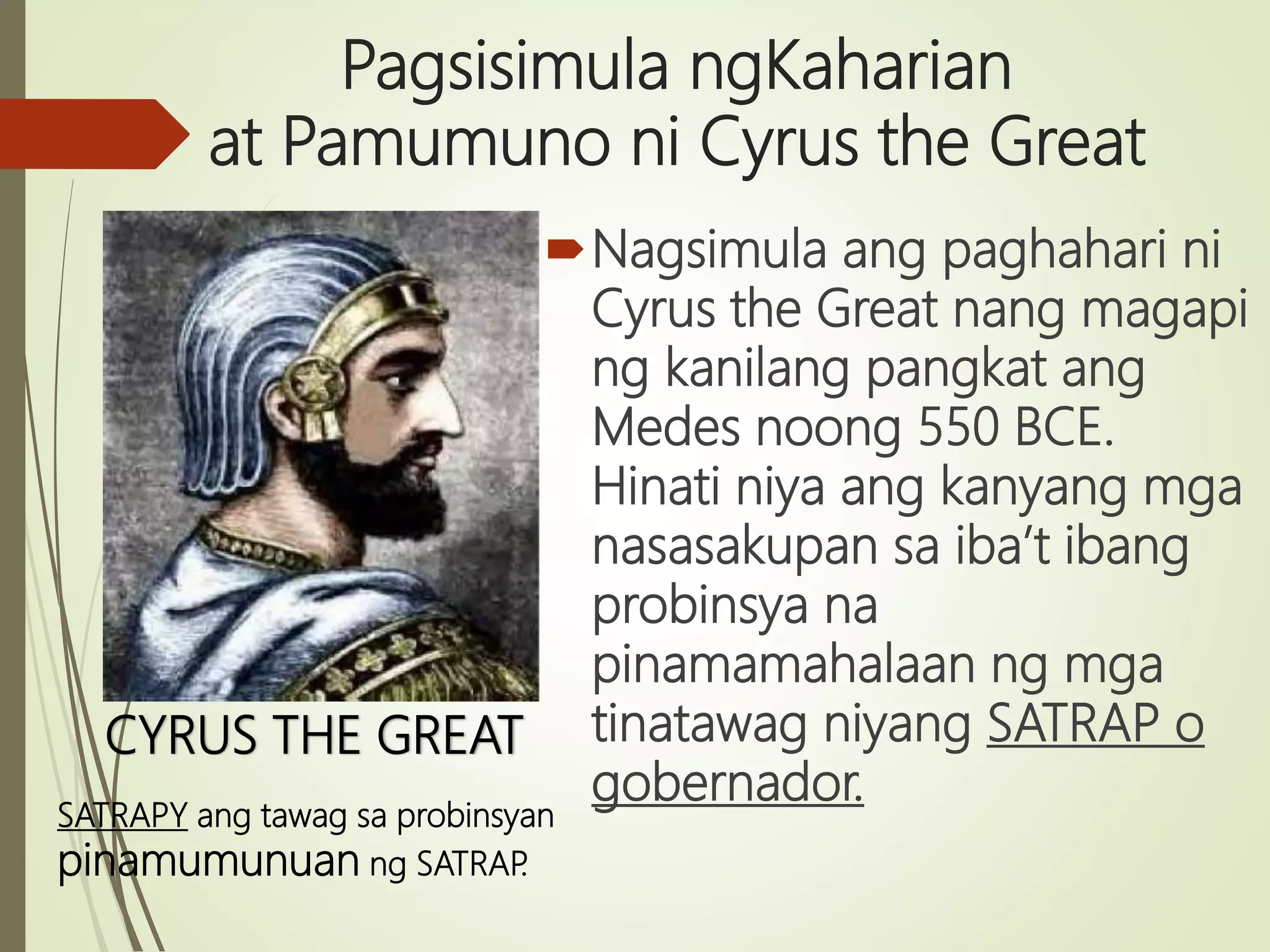 Pagsisimula ngKaharian at Pamumuno ni Cyrus the Great

CYRUS THE GREAT

SATRAPY ang tawag sa probinsyan pinamumunuan ng SATRAP.

Nagsimula ang paghahari ni Cyrus the Great nang magapi ng kanilang pangkat ang Medes noong 550 BCE. Hinati niya ang kanyang mga nasasakupan sa iba't ibang probinsya na pinamamahalaan ng mga tinatawag niyang SATRAP o gobernador.